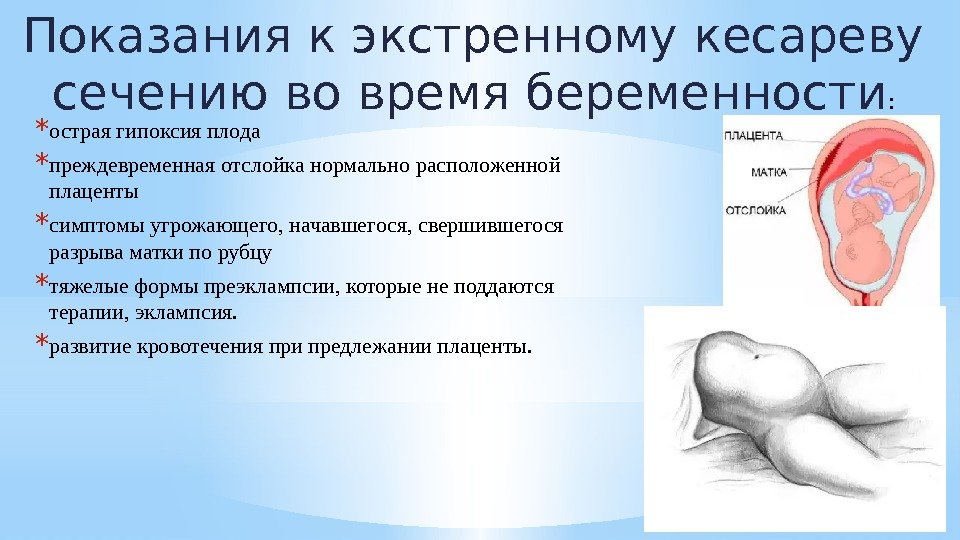 Показания к экстренному кесареву сечению во время беременности:

*острая гипоксия плода

*преждевременная отслойка нормально расположенной плаценты

*симптомы угрожающего, начавшегося, свершившегося разрыва матки по рубцу

*тяжелые формы преэклампсии, которые не поддаются терапии, эклампсия.

*развитие кровотечения при предлежании плаценты.

ПЛАЦЕНТА
МАТКА
ОТСЛОЙКА